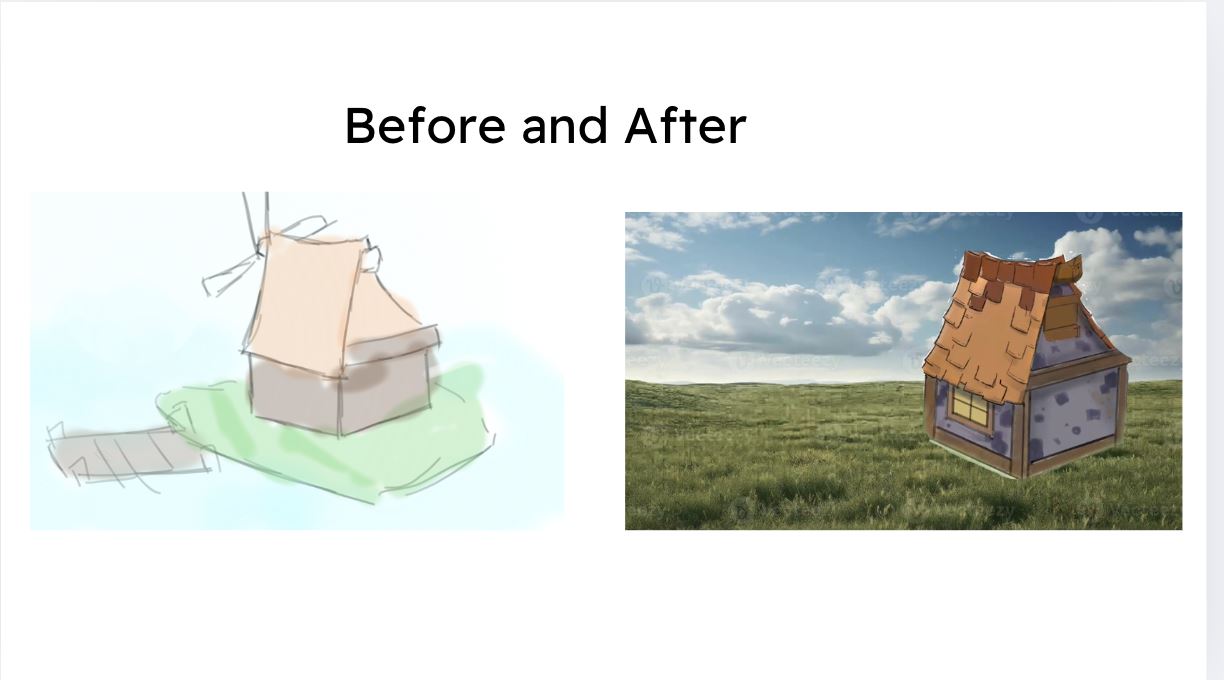 Before and After